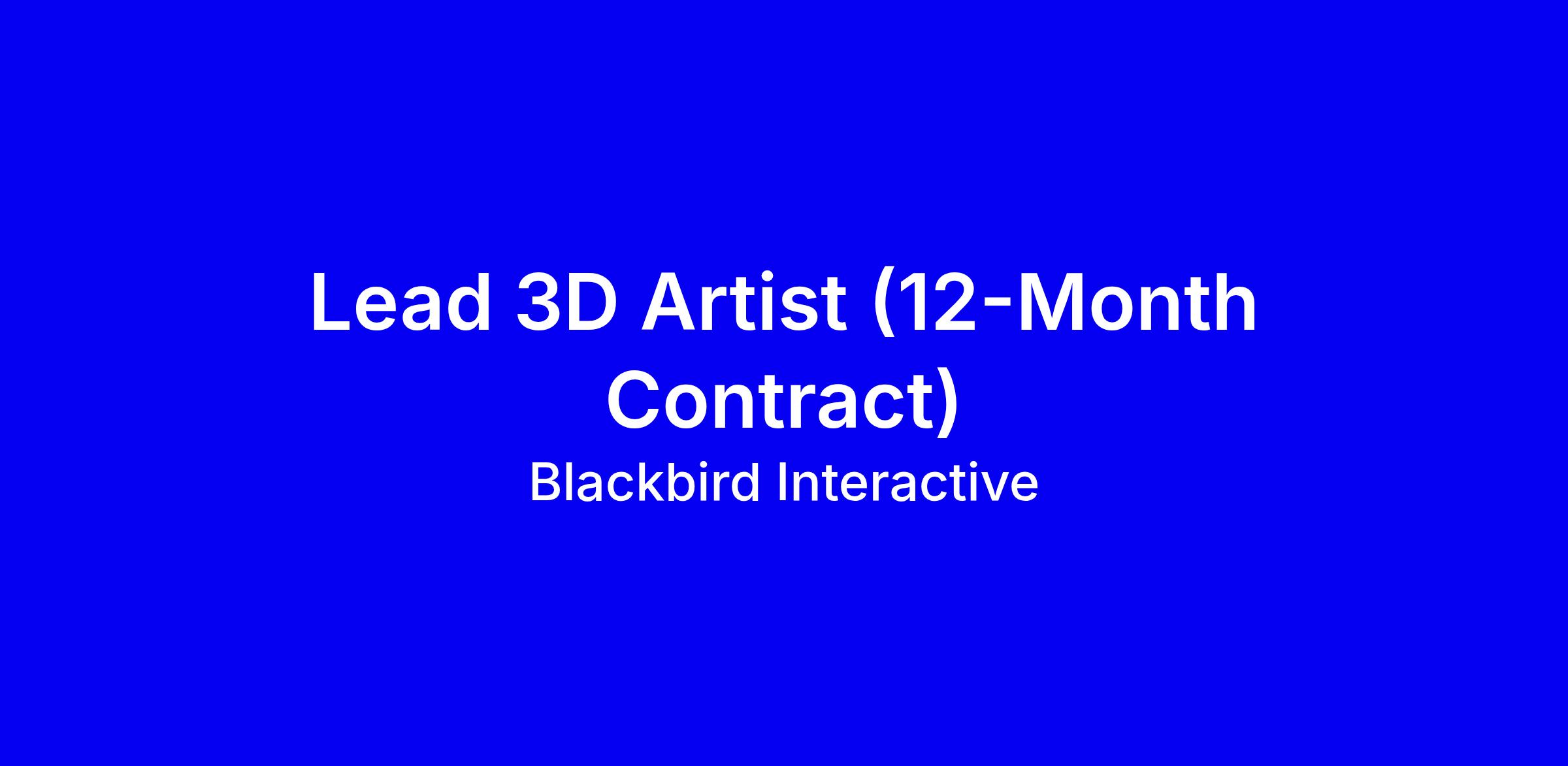 Lead 3D Artist (12-Month Contract)
Blackbird Interactive